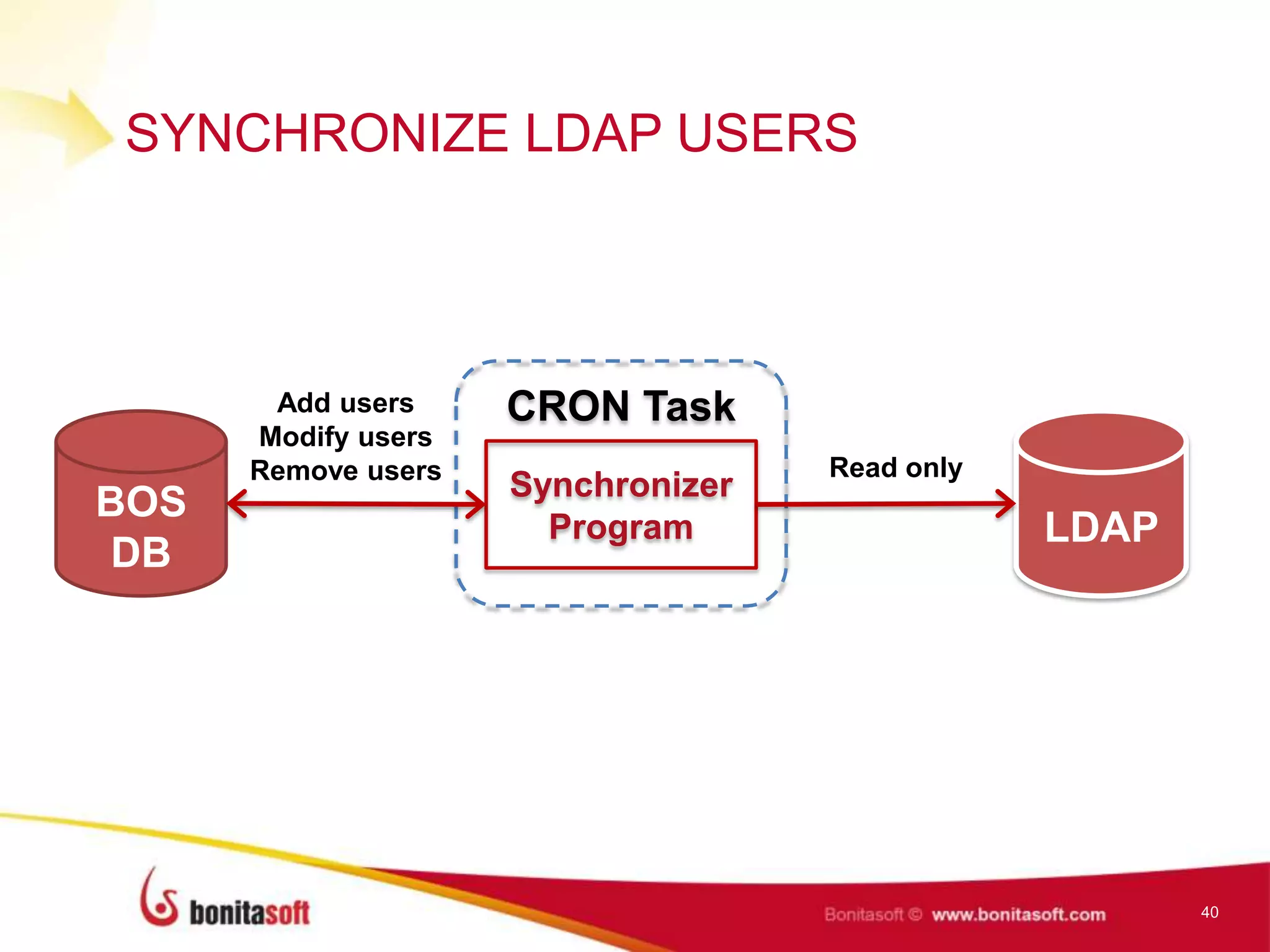 SYNCHRONIZE LDAP USERS

BOS DB

Add users
Modify users
Remove users

CRON Task

Synchronizer Program

Read only

LDAP

bonitasoft

Bonitasoft © www.bonitasoft.com

40